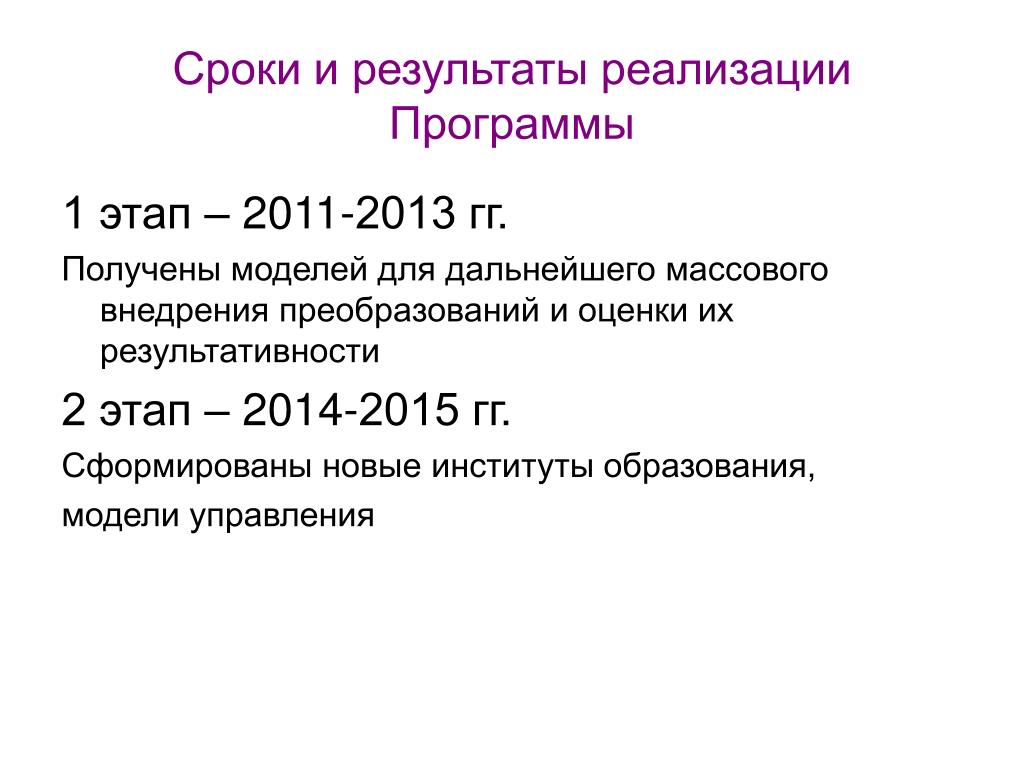 Сроки и результаты реализации Программы

1 этап – 2011-2013 гг.

Получены моделей для дальнейшего массового внедрения преобразований и оценки их результативности

2 этап – 2014-2015 гг.

Сформированы новые институты образования,

модели управления